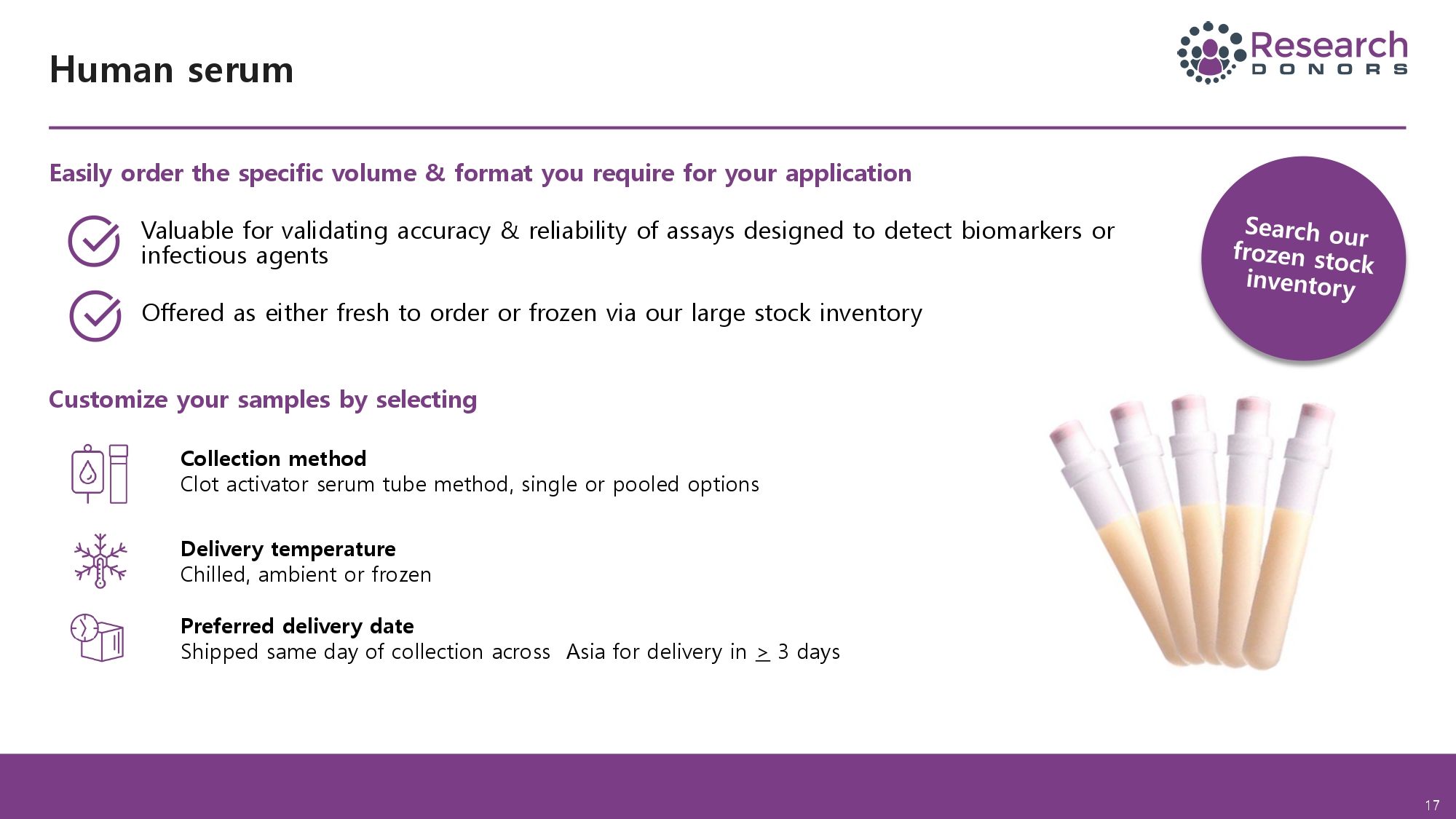 Human serum

Research DONORS

Easily order the specific volume & format you require for your application

Valuable for validating accuracy & reliability of assays designed to detect biomarkers or infectious agents

Offered as either fresh to order or frozen via our large stock inventory

Search our frozen stock inventory

Customize your samples by selecting

Collection method
Clot activator serum tube method, single or pooled options

Delivery temperature
Chilled, ambient or frozen

Preferred delivery date
Shipped same day of collection across Asia for delivery in $\geq$ 3 days

17